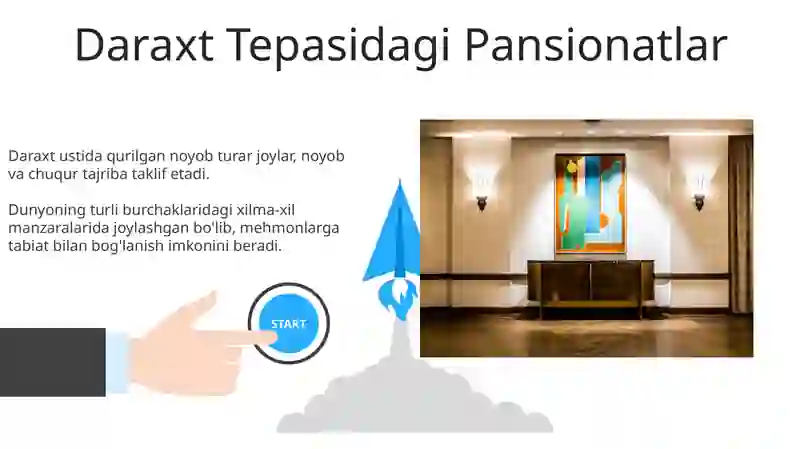 Daraxt Tepasidagi Pansionatlar

Daraxt ustida qurilgan noyob turar joylar, noyob va chuqur tajriba taklif etadi.

Dunyoning turli burchaklaridagi xilma-xil manzaralarida joylashgan bo'lib, mehmonlarga tabiat bilan bog'lanish imkonini beradi.

START